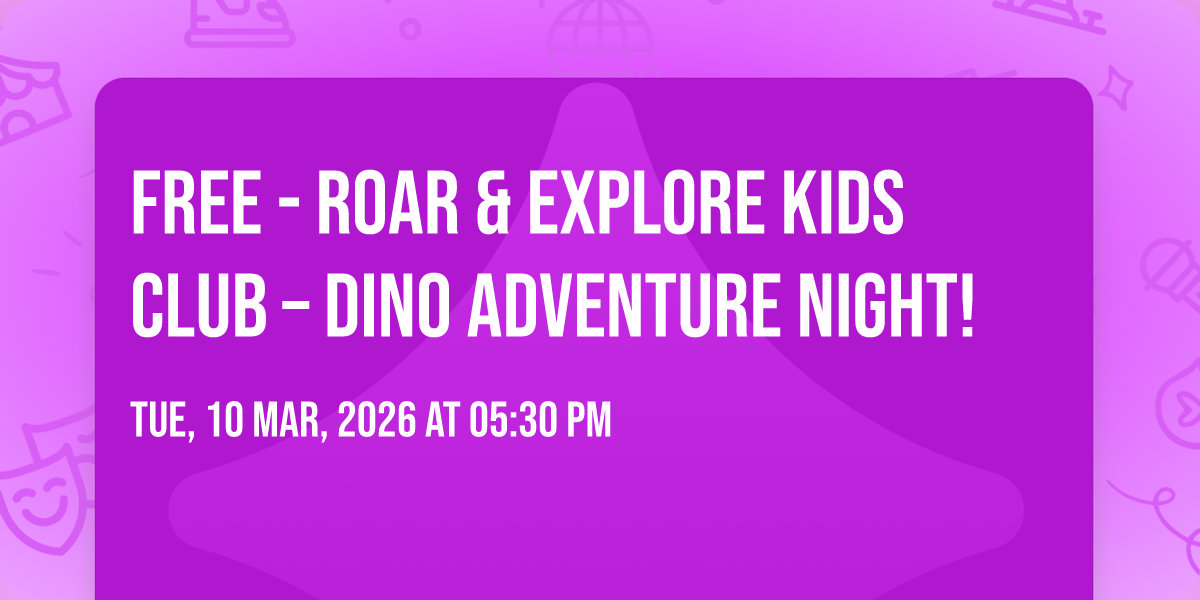 FREE - ROAR & EXPLORE KIDS CLUB – DINO ADVENTURE NIGHT!

TUE, 10 MAR, 2026 AT 05:30 PM